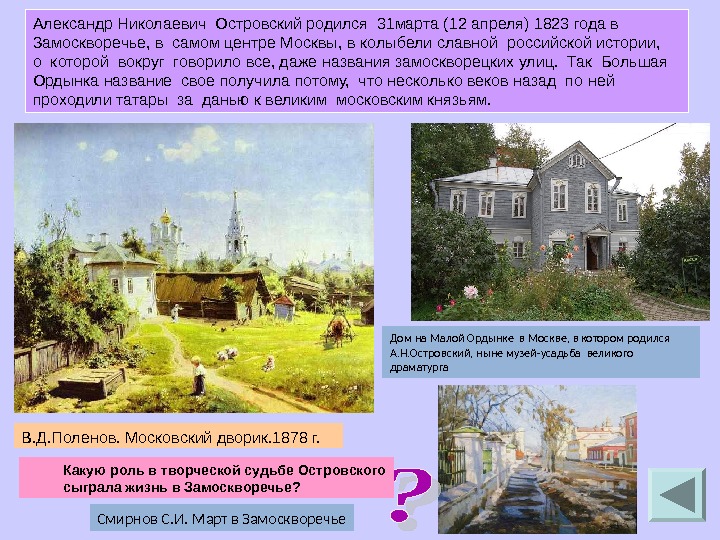 Александр Николаевич Островский родился 31марта (12 апреля) 1823 года в Замоскворечье, в самом центре Москвы, в колыбели славной российской истории, о которой вокруг говорило все, даже названия замоскворецких улиц. Так Большая Ордынка название свое получила потому, что несколько веков назад по ней проходили татары за данью к великим московским князьям.

Дом на Малой Ордынке в Москве, в котором родился А.Н.Островский, ныне музей-усадьба великого драматурга

В.Д.Поленов. Московский дворик.1878 г.

Какую роль в творческой судьбе Островского сыграла жизнь в Замоскворечье?

?

Смирнов С.И. Март в Замоскворечье